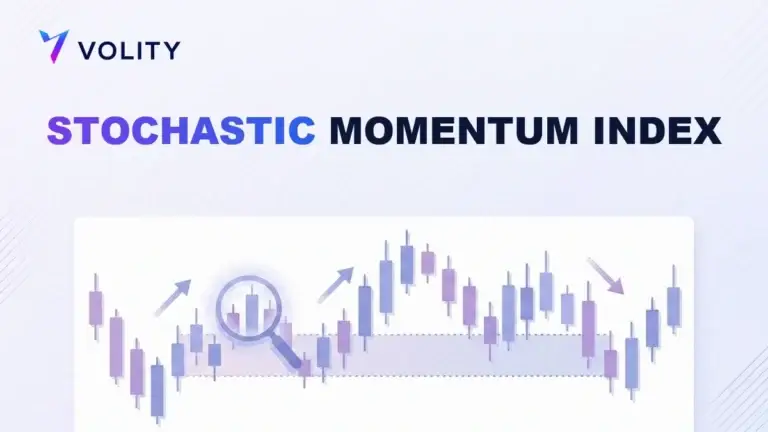 VOLITY

STOCHASTIC MOMENTUM INDEX